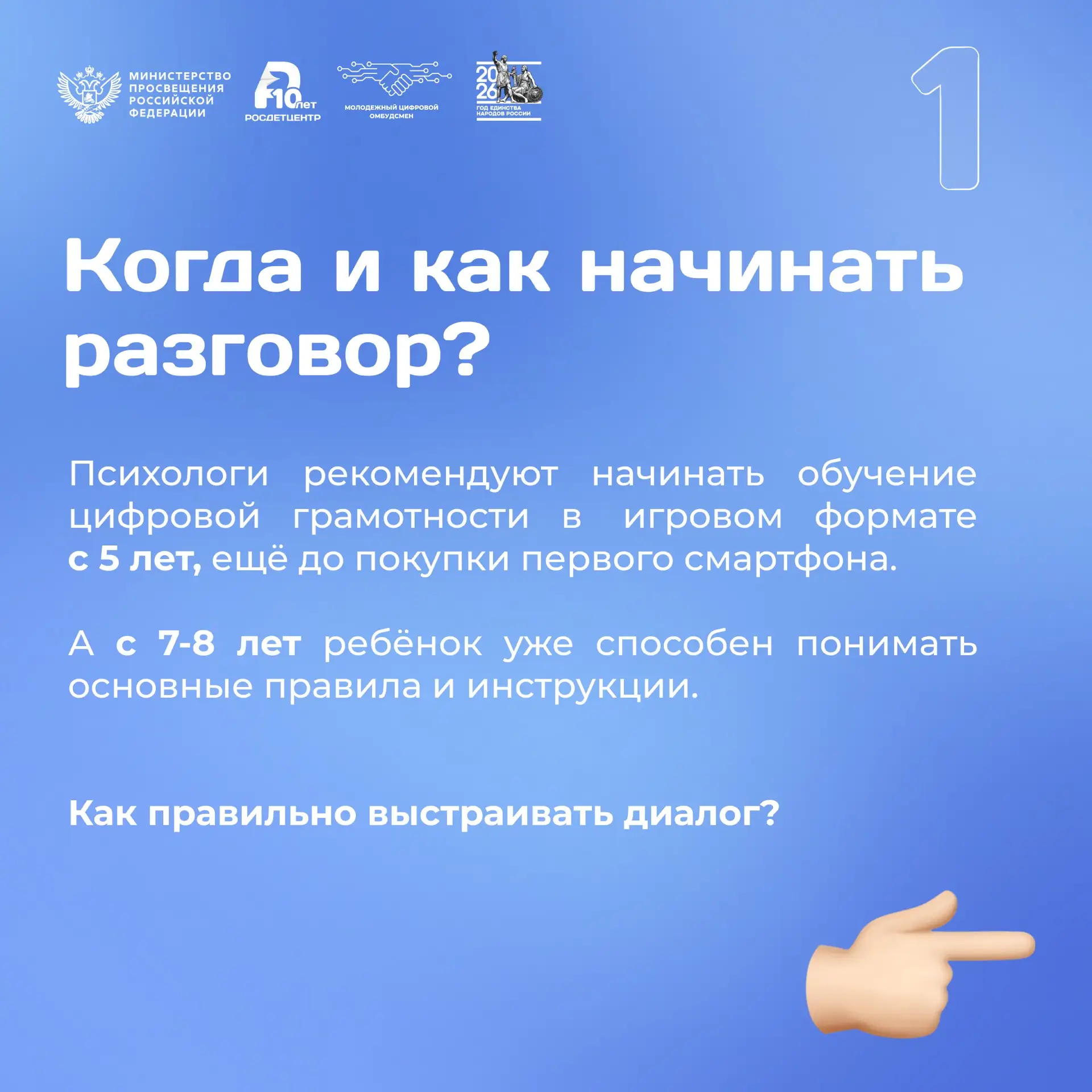 МИНИСТЕРСТВО ПРОСВЕЩЕНИЯ РОССИЙСКОЙ ФЕДЕРАЦИИ

10 лет РОСДЕТЦЕНТР

МОЛОДЕЖНЫЙ ЦИФРОВОЙ ОМБУДСМЕН

2026 ГОД ЕДИНСТВА НАРОДОВ РОССИИ

1

Когда и как начинать разговор?

Психологи рекомендуют начинать обучение цифровой грамотности в игровом формате с 5 лет, ещё до покупки первого смартфона.

А с 7-8 лет ребёнок уже способен понимать основные правила и инструкции.

Как правильно выстраивать диалог?